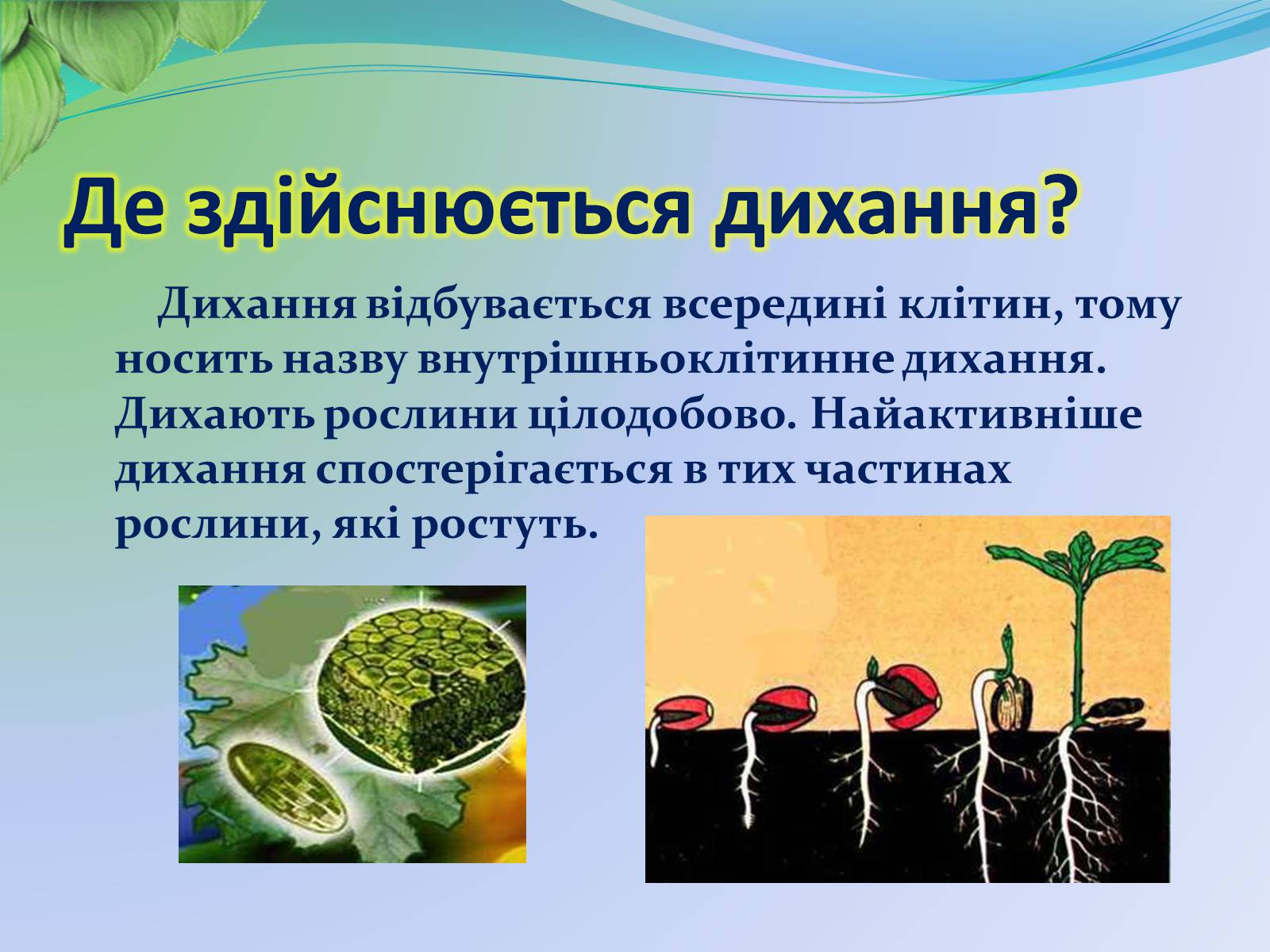 Де здійснюється дихання?

Дихання відбувається всередині клітин, тому носить назву внутрішньоклітинне дихання. Дихають рослини цілодобово. Найактивніше дихання спостерігається в тих частинах рослини, які ростуть.